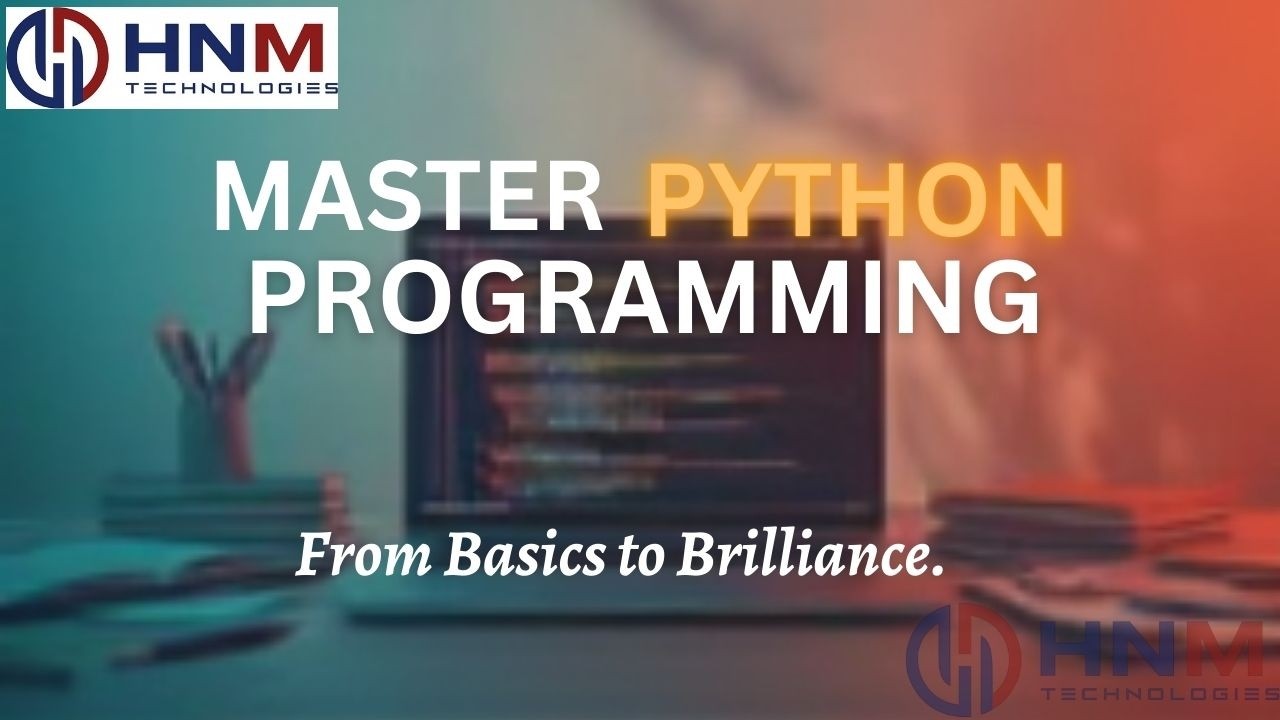 HNM
TECHNOLOGIES

MASTER PYTHON PROGRAMMING

From Basics to Brilliance.

HNM
TECHNOLOGIES